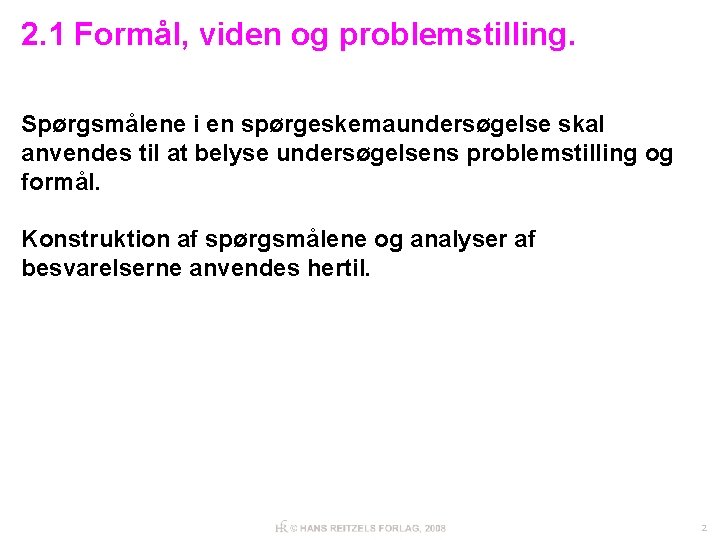 2.1 Formål, viden og problemstilling.

Spørgsmålene i en spørgeskemaundersøgelse skal anvendes til at belyse undersøgelsens problemstilling og formål.

Konstruktion af spørgsmålene og analyser af besvarelserne anvendes hertil.

HR © HANS REITZELS FORLAG, 2008

2